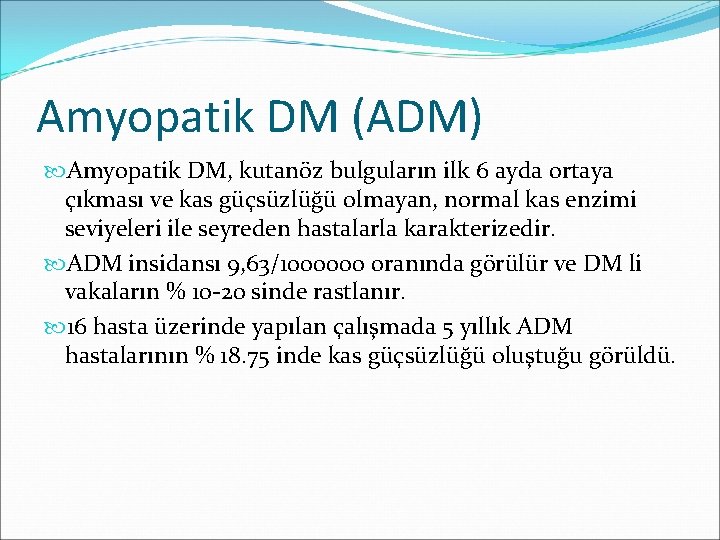 Amyopatik DM (ADM)

Amyopatik DM, kutanöz bulguların ilk 6 ayda ortaya çıkması ve kas güçsüzlüğü olmayan, normal kas enzimi seviyeleri ile seyreden hastalarla karakterizedir.

ADM insidansı 9,63/1000000 oranında görülür ve DM li vakaların % 10-20 sinde rastlanır.

16 hasta üzerinde yapılan çalışmada 5 yıllık ADM hastalarının % 18.75 inde kas güçsüzlüğü oluştuğu görüldü.